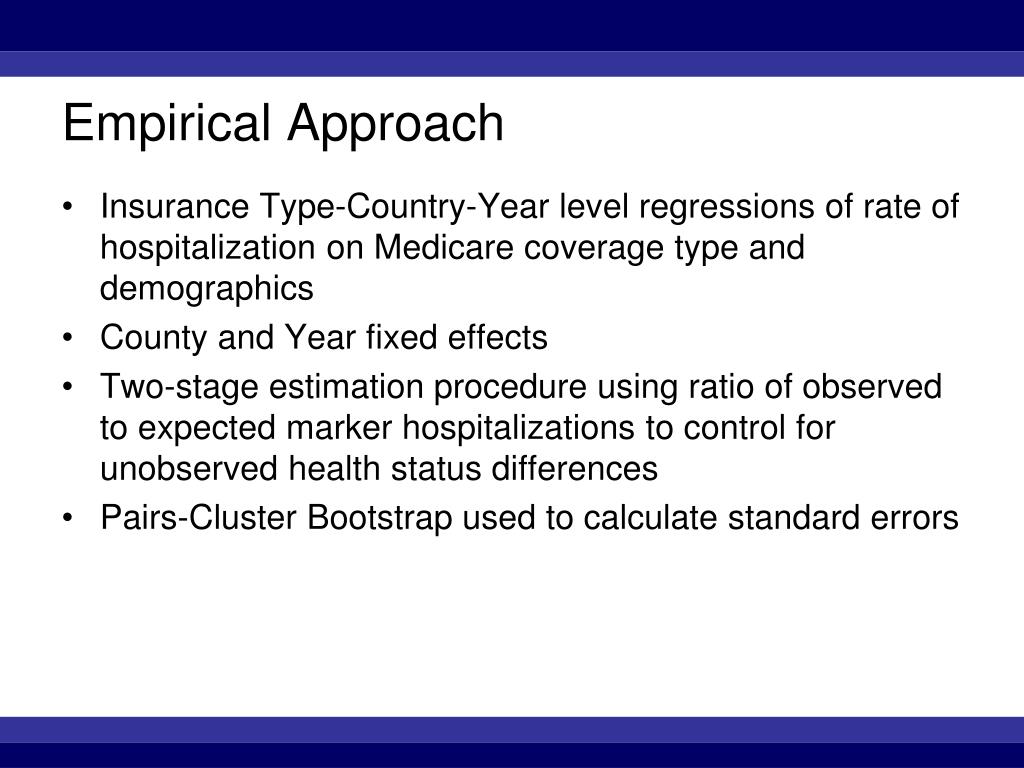 Empirical Approach

• Insurance Type-Country-Year level regressions of rate of hospitalization on Medicare coverage type and demographics

• County and Year fixed effects

• Two-stage estimation procedure using ratio of observed to expected marker hospitalizations to control for unobserved health status differences

• Pairs-Cluster Bootstrap used to calculate standard errors